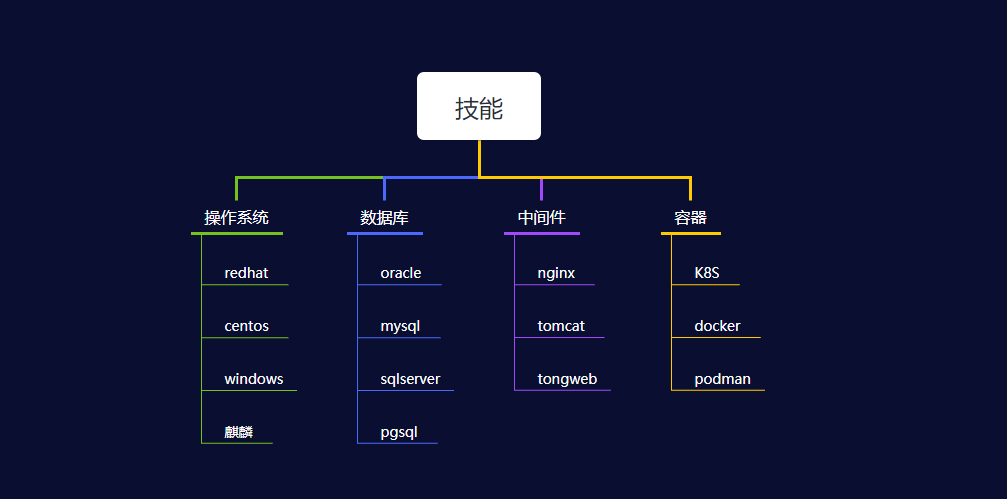 技能

操作系统
redhat
centos
windows
麒麟

数据库
oracle
mysql
sqlserver
pgsql

中间件
nginx
tomcat
tongweb

容器
K8S
docker
podman